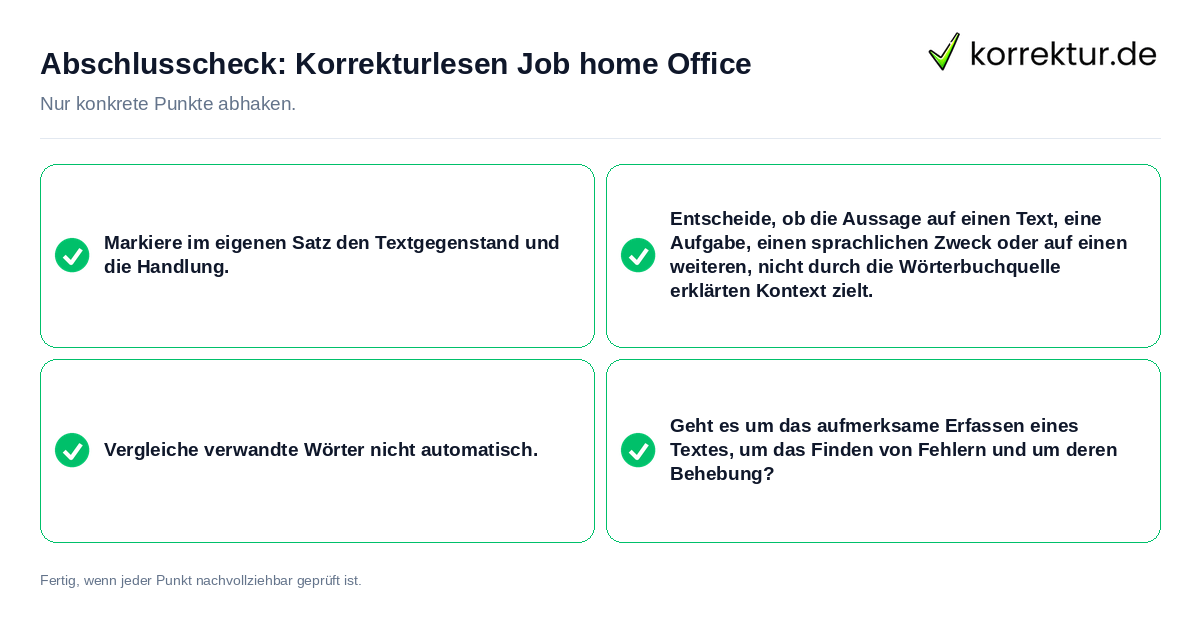 Abschlusscheck: Korrekturlesen Job home Office

korrektur.de

Nur konkrete Punkte abhaken.

Markiere im eigenen Satz den Textgegenstand und die Handlung.

Entscheide, ob die Aussage auf einen Text, eine Aufgabe, einen sprachlichen Zweck oder auf einen weiteren, nicht durch die Wörterbuchquelle erklärten Kontext zielt.

Vergleiche verwandte Wörter nicht automatisch.

Geht es um das aufmerksame Erfassen eines Textes, um das Finden von Fehlern und um deren Behebung?

Fertig, wenn jeder Punkt nachvollziehbar geprüft ist.